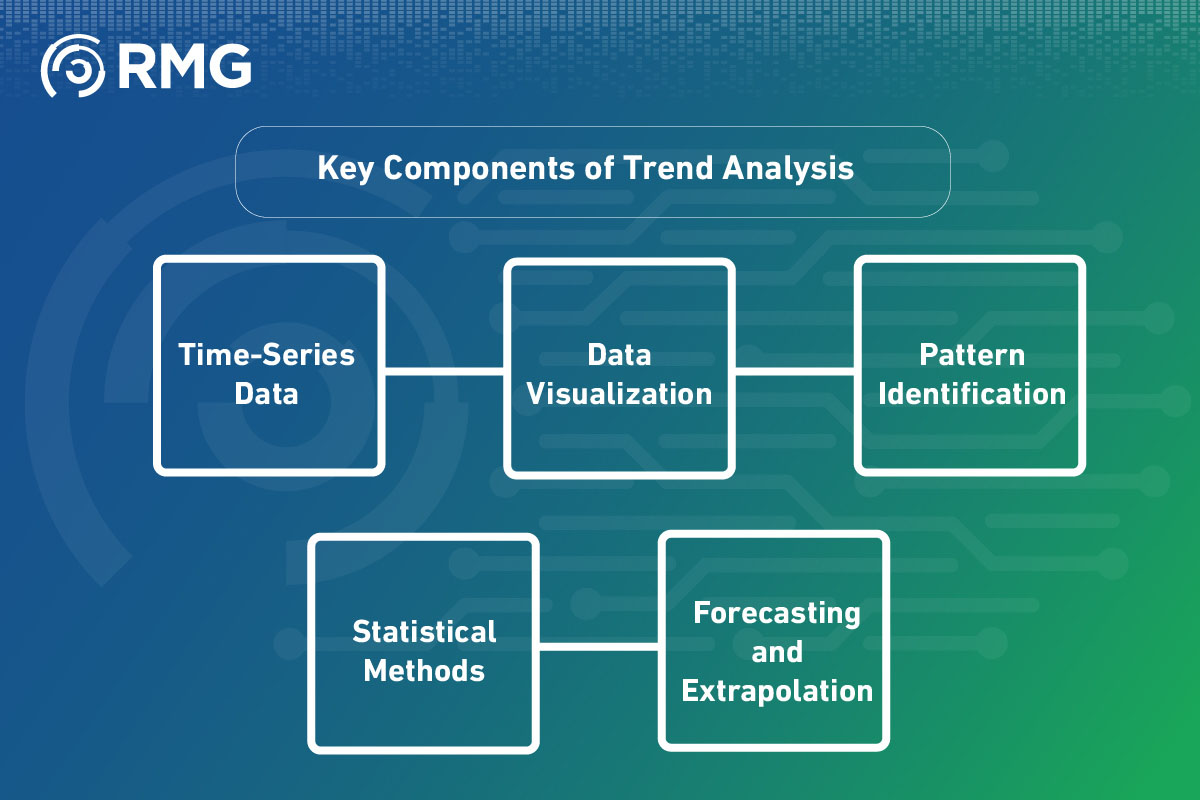 RMG

Key Components of Trend Analysis

Time-Series Data

Data Visualization

Pattern Identification

Statistical Methods

Forecasting and Extrapolation